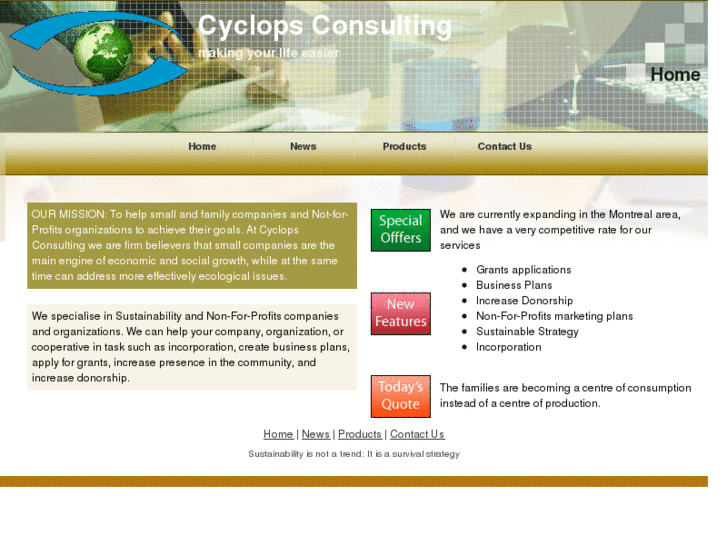 Cyclops Consulting

making your life easier

Home

Home News Products Contact Us

OUR MISSION: To help small and family companies and Not-for-Profits organizations to achieve their goals. At Cyclops Consulting we are firm believers that small companies are the main engine of economic and social growth, while at the same time can address more effectively ecological issues.

We specialise in Sustainability and Non-For-Profits companies and organizations. We can help your company, organization, or cooperative in task such as incorporation, create business plans, apply for grants, increase presence in the community, and increase donorship.

Special Offfers

We are currently expanding in the Montreal area, and we have a very competitive rate for our services

- Grants applications
- Business Plans
- Increase Donorship
- Non-For-Profits marketing plans
- Sustainable Strategy
- Incorporation

New Features

Today's Quote

The families are becoming a centre of consumption instead of a centre of production.

Home | News | Products | Contact Us

Sustainability is not a trend: It is a survival strategy